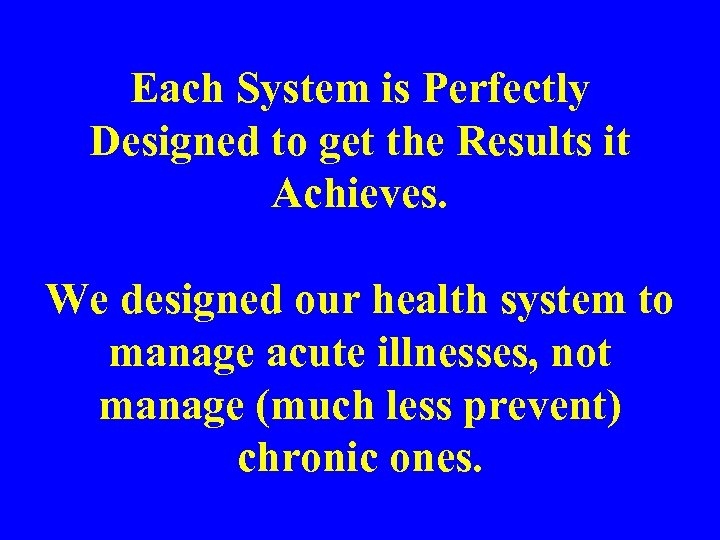 Each System is Perfectly Designed to get the Results it Achieves.

We designed our health system to manage acute illnesses, not manage (much less prevent) chronic ones.